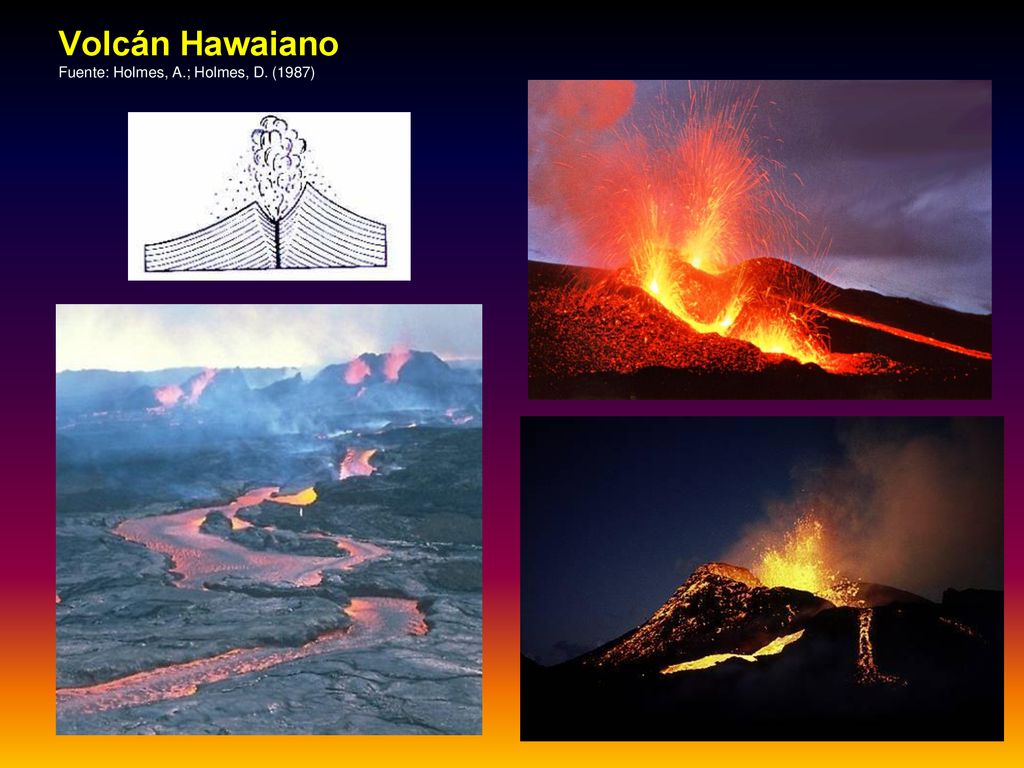 Volcán Hawaiano
Fuente: Holmes, A.; Holmes, D. (1987)